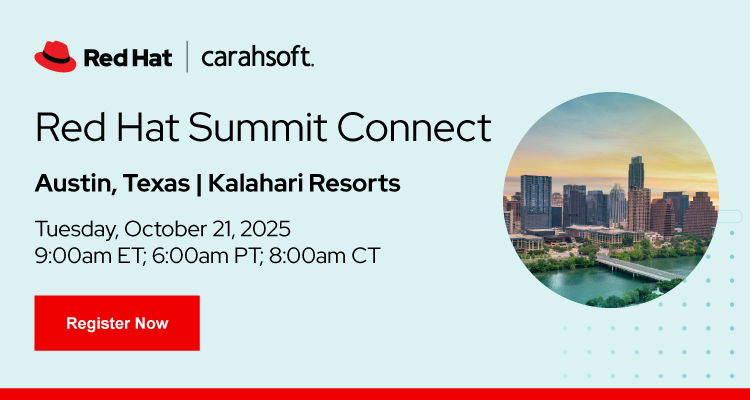 Red Hat | carahsoft.

Red Hat Summit Connect

Austin, Texas | Kalahari Resorts

Tuesday, October 21, 2025
9:00am ET; 6:00am PT; 8:00am CT

Register Now